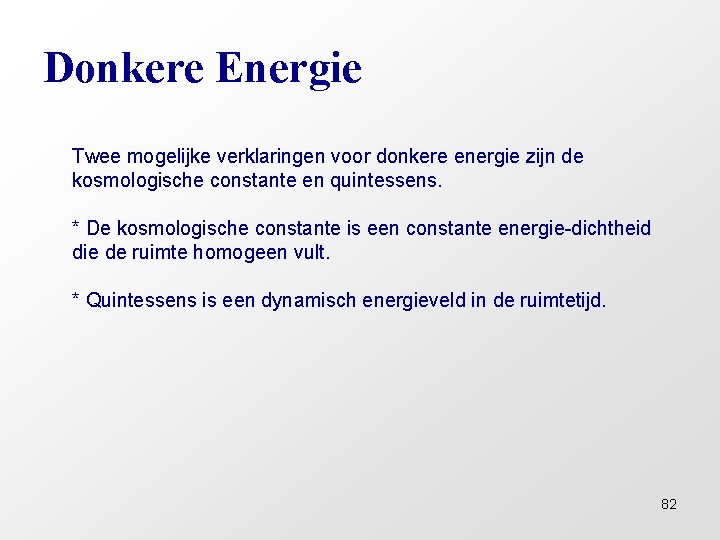 Donkere Energie

Twee mogelijke verklaringen voor donkere energie zijn de kosmologische constante en quintessens.

* De kosmologische constante is een constante energie-dichtheid die de ruimte homogeen vult.

* Quintessens is een dynamisch energieveld in de ruimtetijd.

82